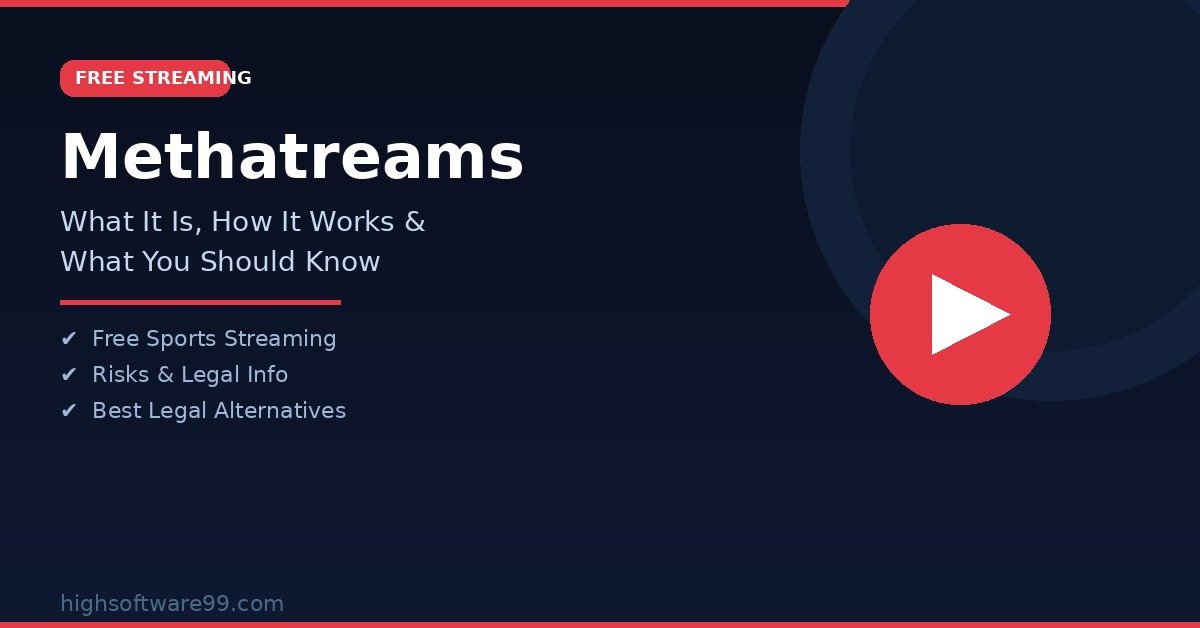 FREE STREAMING

Methatreams

What It Is, How It Works & What You Should Know

✔ Free Sports Streaming
✔ Risks & Legal Info
✔ Best Legal Alternatives

highsoftware99.com